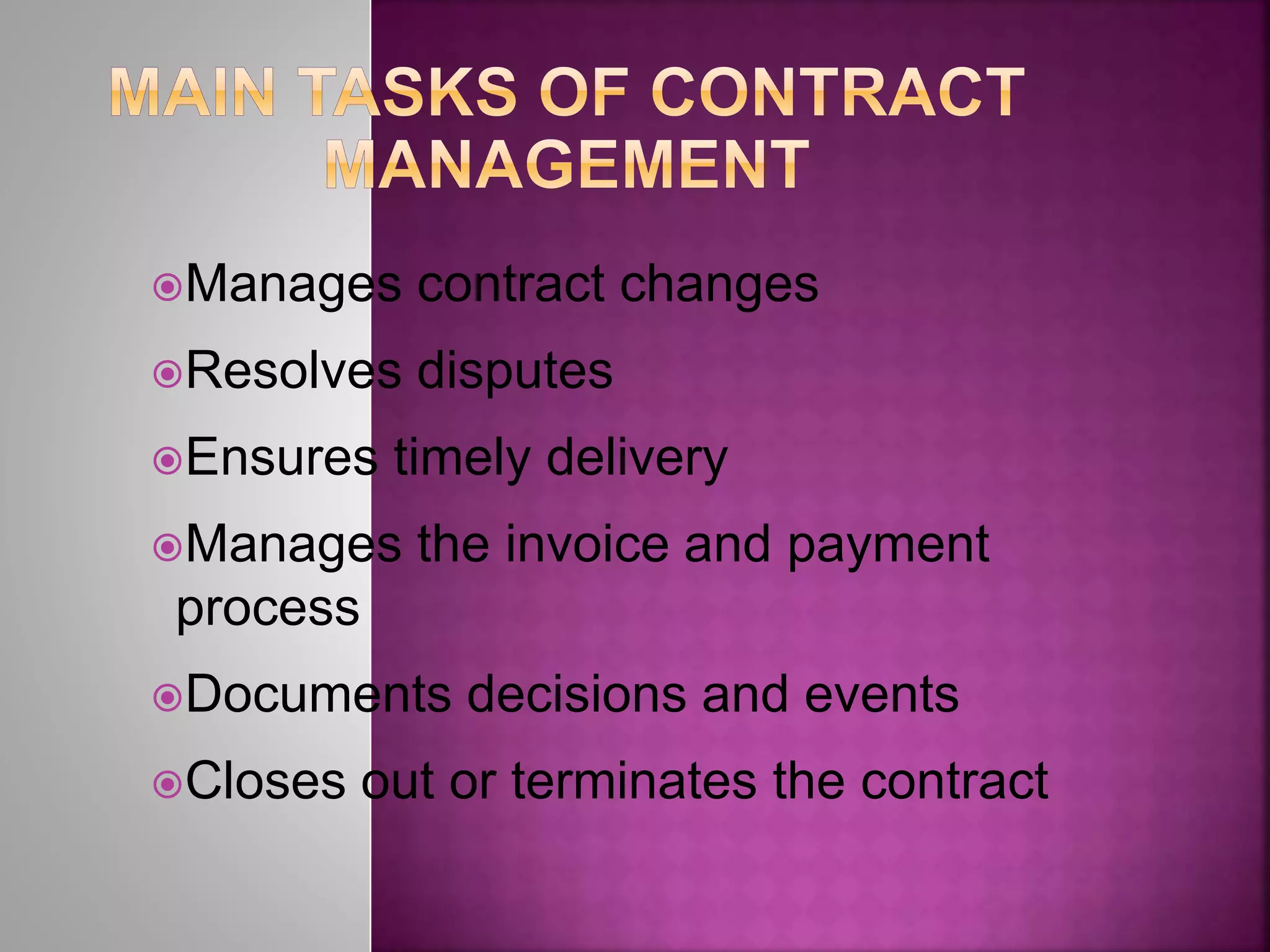 MAIN TASKS OF CONTRACT MANAGEMENT

Manages contract changes

Resolves disputes

Ensures timely delivery

Manages the invoice and payment process

Documents decisions and events

Closes out or terminates the contract